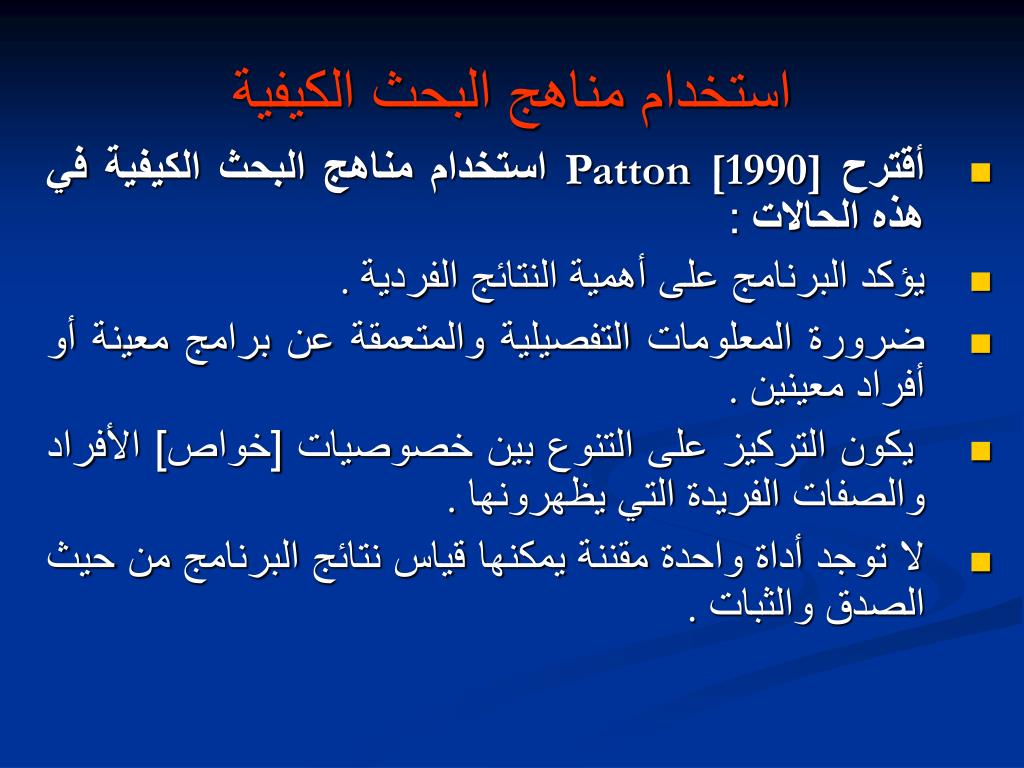 استخدام مناهج البحث الكيفية

أقترح Patton [1990] استخدام مناهج البحث الكيفية في هذه الحالات :

يؤكد البرنامج على أهمية النتائج الفردية .

ضرورة المعلومات التفصيلية والمتعمقة عن برامج معينة أو أفراد معينين .

يكون التركيز على التنوع بين خصوصيات [خواص] الأفراد والصفات الفريدة التي يظهرونها .

لا توجد أداة واحدة مقننة يمكنها قياس نتائج البرنامج من حيث الصدق والثبات .